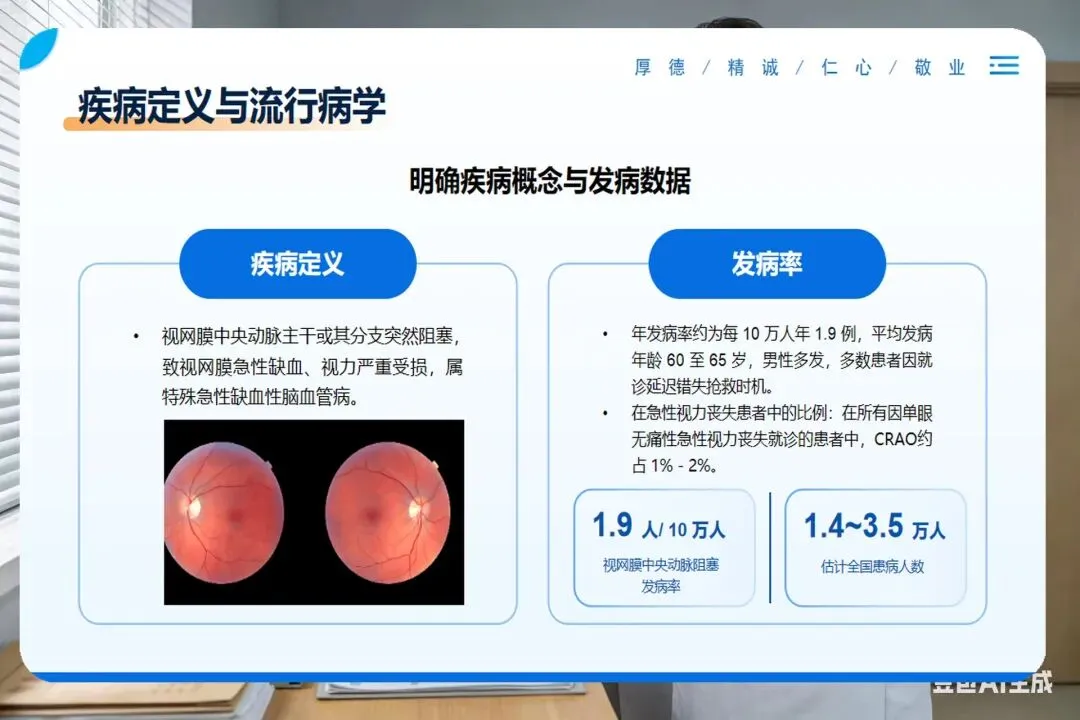 厚德 / 精诚 / 仁心 / 敬业

疾病定义与流行病学

明确疾病概念与发病数据

疾病定义

• 视网膜中央动脉主干或其分支突然阻塞，致视网膜急性缺血、视力严重受损，属特殊急性缺血性脑血管病。

发病率

• 年发病率约为每 10 万人年 1.9 例，平均发病年龄 60 至 65 岁，男性多发，多数患者因就诊延迟错失抢救时机。
• 在急性视力丧失患者中的比例：在所有因单眼无痛性急性视力丧失就诊的患者中，CRAO约占 1% - 2%。

1.9 人/ 10 万人
视网膜中央动脉阻塞发病率

1.4~3.5 万人
估计全国患病人数

豆包AI生成